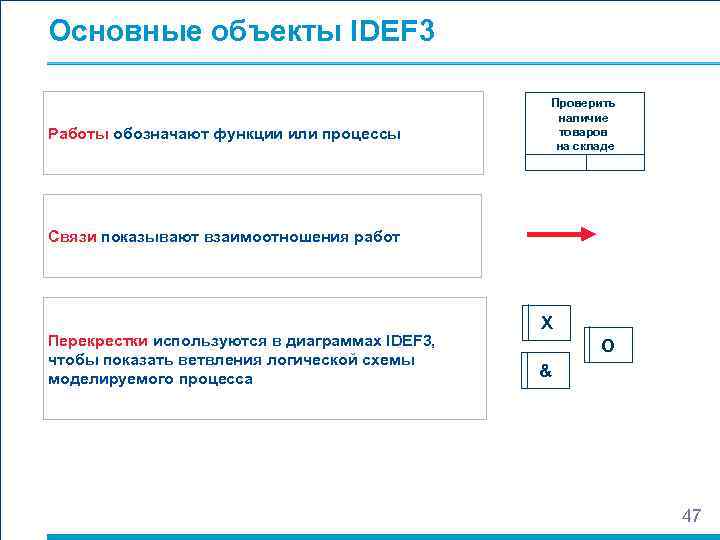 Основные объекты IDEF3

Работы обозначают функции или процессы

Проверить наличие товаров на складе

Связи показывают взаимоотношения работ

Перекрестки используются в диаграммах IDEF3, чтобы показать ветвления логической схемы моделируемого процесса

X

O

&

47